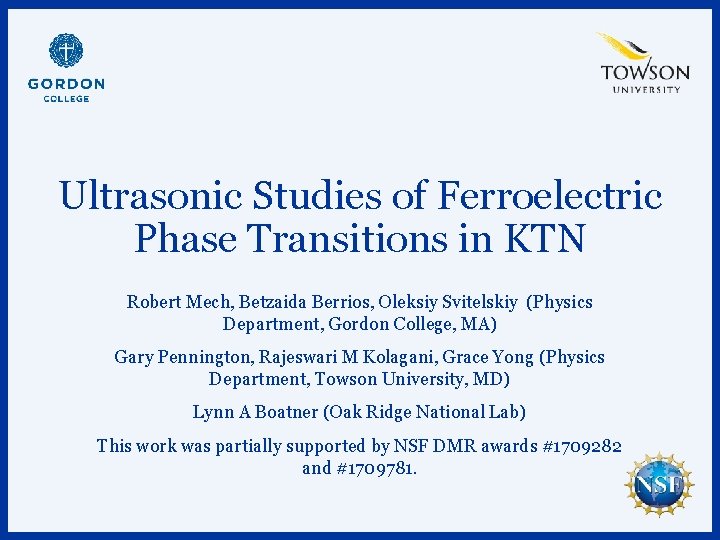 GORDON
COLLEGE

TOWSON
UNIVERSITY

Ultrasonic Studies of Ferroelectric Phase Transitions in KTN

Robert Mech, Betzaida Berrios, Oleksiy Svitelskiy (Physics Department, Gordon College, MA)

Gary Pennington, Rajeswari M Kolagani, Grace Yong (Physics Department, Towson University, MD)

Lynn A Boatner (Oak Ridge National Lab)

This work was partially supported by NSF DMR awards #1709282 and #1709781.

NSF